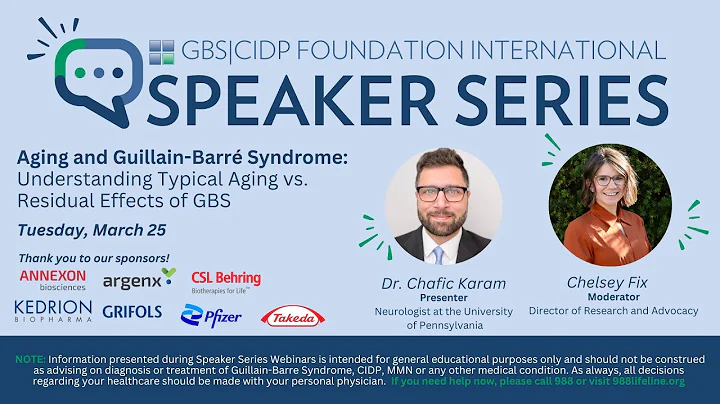 GBS|CIDP FOUNDATION INTERNATIONAL
SPEAKER SERIES

Aging and Guillain-Barré Syndrome: Understanding Typical Aging vs. Residual Effects of GBS

Tuesday, March 25

Thank you to our sponsors!
ANNEXON biosciences
argenx
CSL Behring Biotherapies for Life™
KEDRION BIOPHARMA
GRIFOLS
Pfizer
Takeda

Dr. Chafic Karam
Presenter
Neurologist at the University of Pennsylvania

Chelsey Fix
Moderator
Director of Research and Advocacy

NOTE: Information presented during Speaker Series Webinars is intended for general educational purposes only and should not be construed as advising on diagnosis or treatment of Guillain-Barre Syndrome, CIDP, MMN or any other medical condition. As always, all decisions regarding your healthcare should be made with your personal physician. If you need help now, please call 988 or visit 988lifeline.org